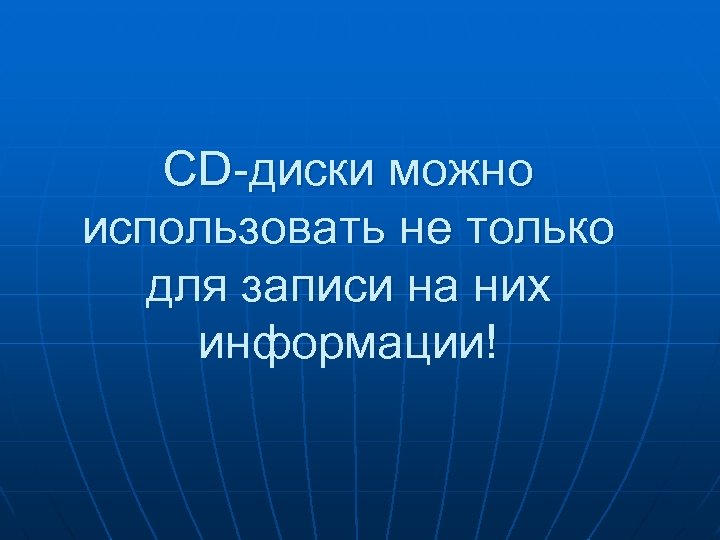 CD-диски можно использовать не только для записи на них информации!